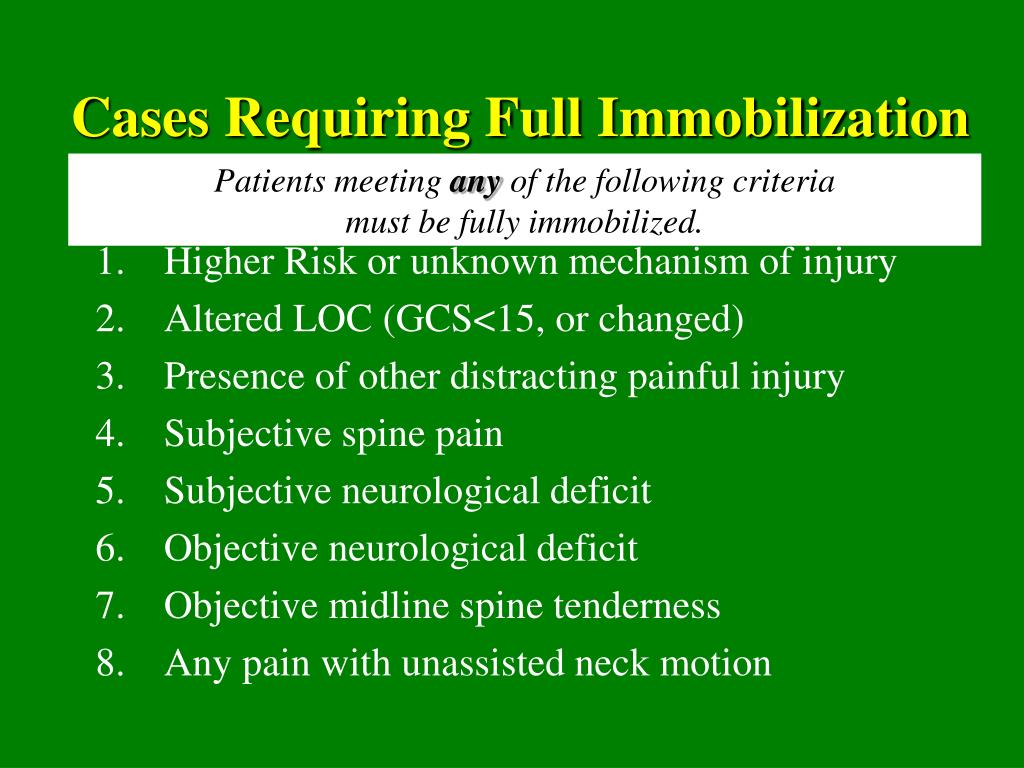 Cases Requiring Full Immobilization

Patients meeting any of the following criteria must be fully immobilized.

1. Higher Risk or unknown mechanism of injury
2. Altered LOC (GCS<15, or changed)
3. Presence of other distracting painful injury
4. Subjective spine pain
5. Subjective neurological deficit
6. Objective neurological deficit
7. Objective midline spine tenderness
8. Any pain with unassisted neck motion